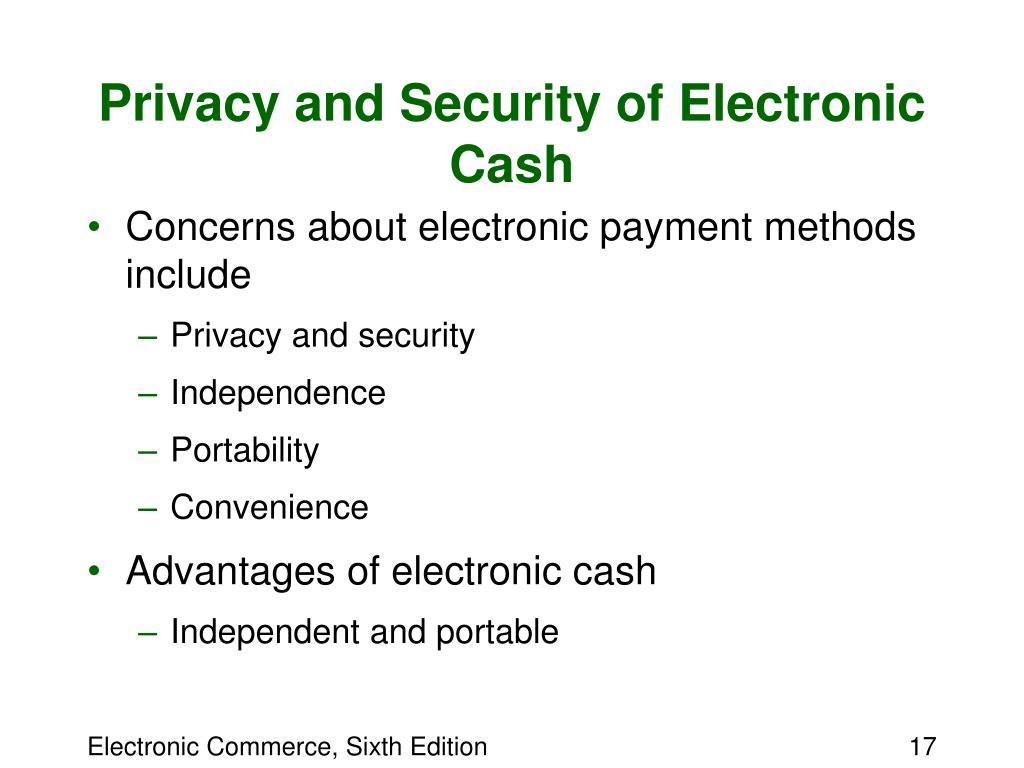 Privacy and Security of Electronic Cash

• Concerns about electronic payment methods include
– Privacy and security
– Independence
– Portability
– Convenience
• Advantages of electronic cash
– Independent and portable

Electronic Commerce, Sixth Edition

17